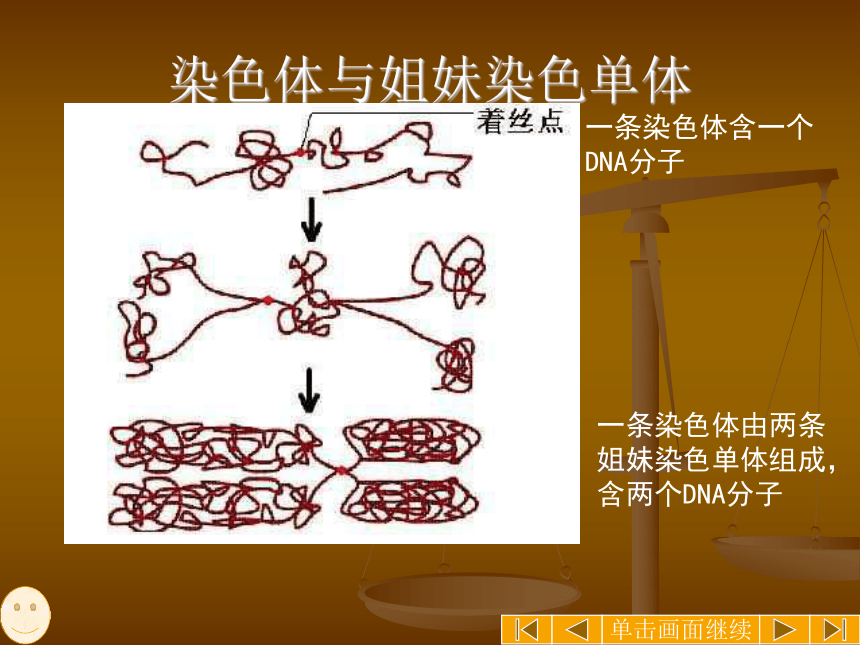 染色体与姐妹染色单体

着丝点

一条染色体含一个DNA分子

一条染色体由两条姐妹染色单体组成，含两个DNA分子

单击画面继续